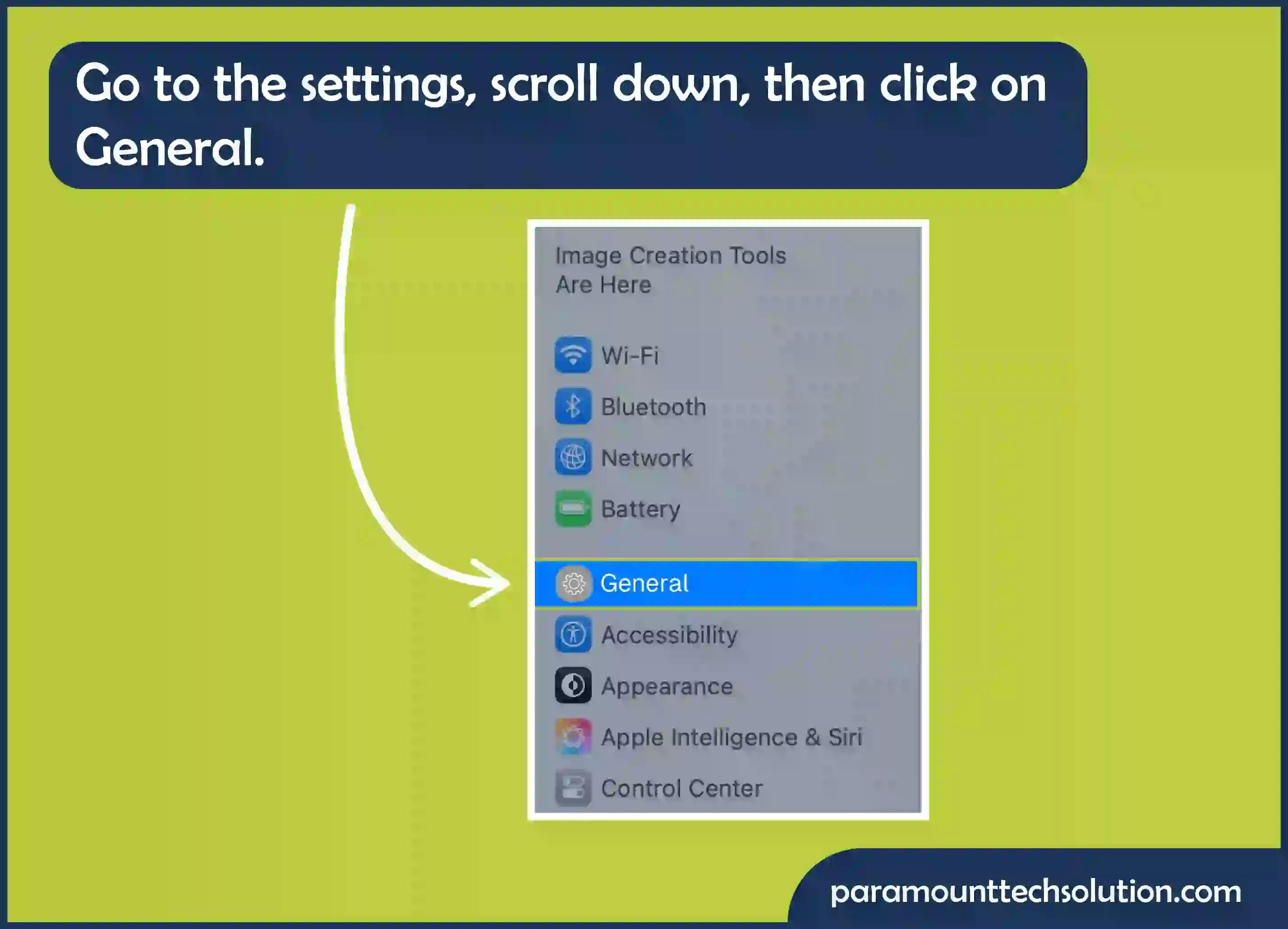 Go to the settings, scroll down, then click on General.

Image Creation Tools Are Here

Wi-Fi

Bluetooth

Network

Battery

General

Accessibility

Appearance

Apple Intelligence & Siri

Control Center

paramounttechsolution.com